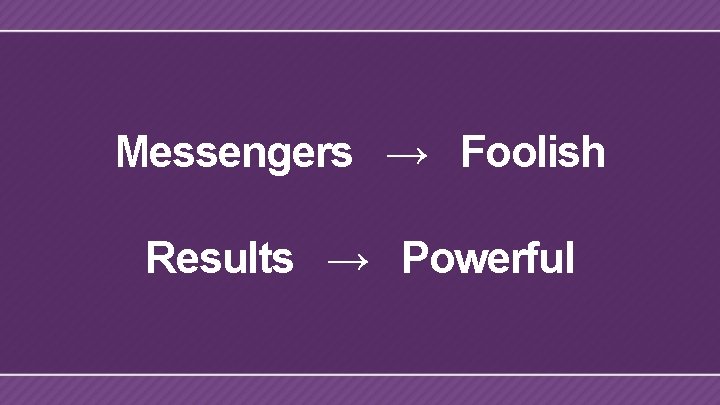 Messengers → Foolish

Results → Powerful